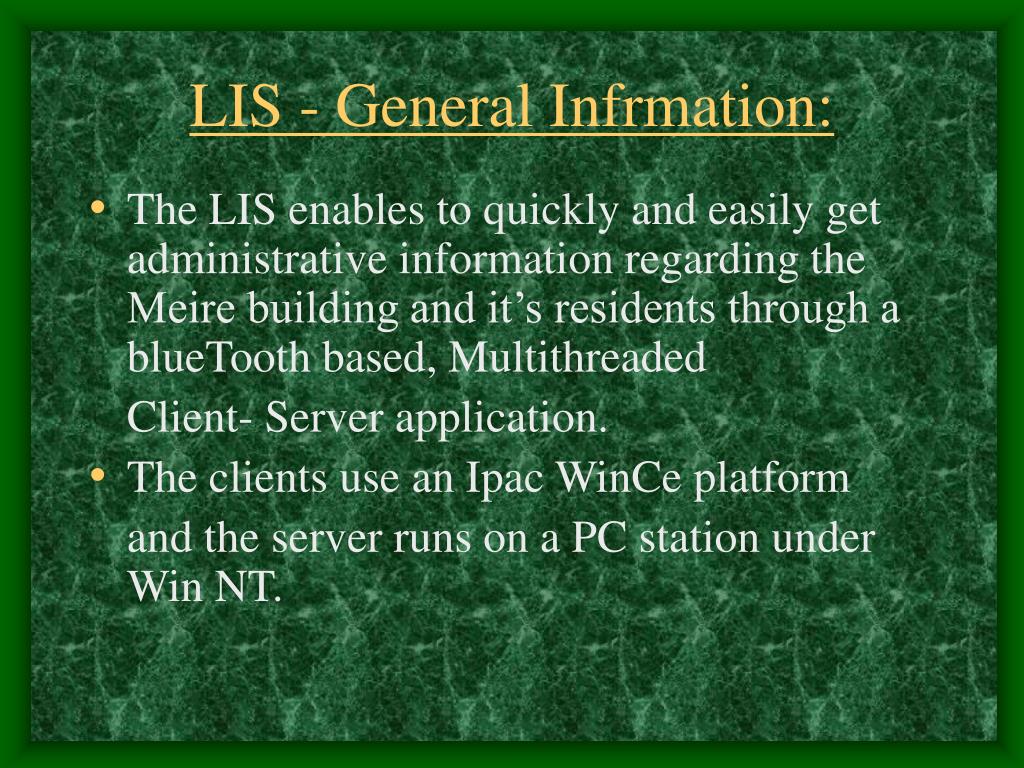 LIS - General Infrmation:

• The LIS enables to quickly and easily get administrative information regarding the Meire building and it’s residents through a blueTooth based, Multithreaded

Client- Server application.

• The clients use an Ipac WinCe platform

and the server runs on a PC station under Win NT.